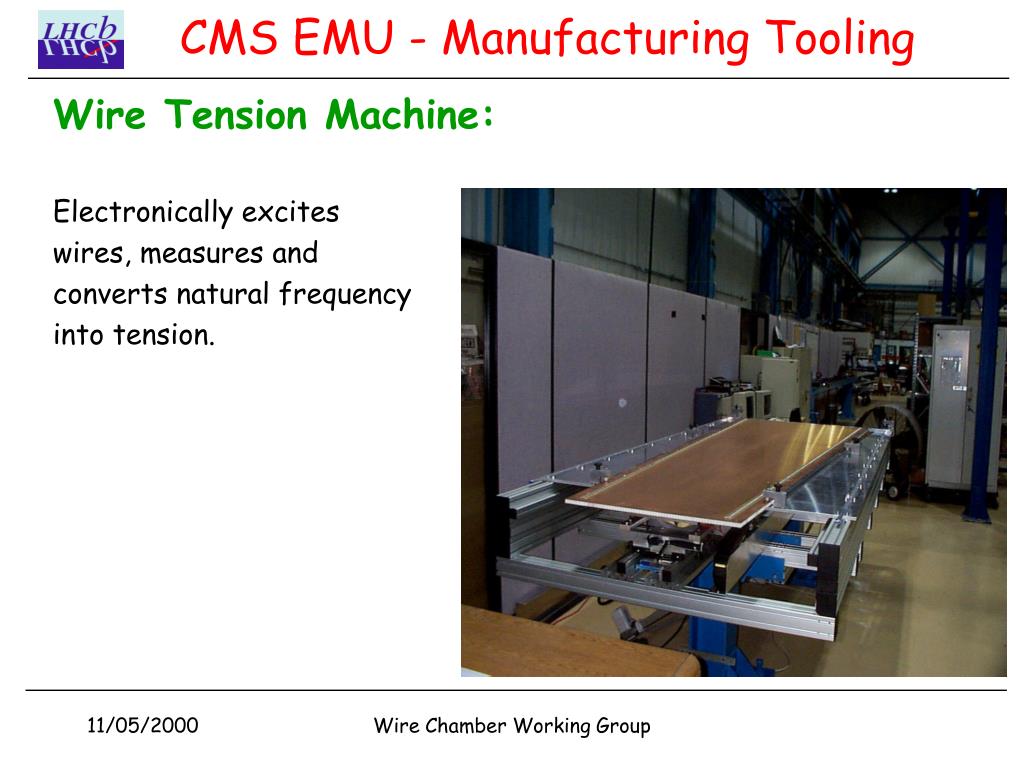 LHCb

CMS EMU - Manufacturing Tooling

Wire Tension Machine:

Electronically excites wires, measures and converts natural frequency into tension.

11/05/2000

Wire Chamber Working Group